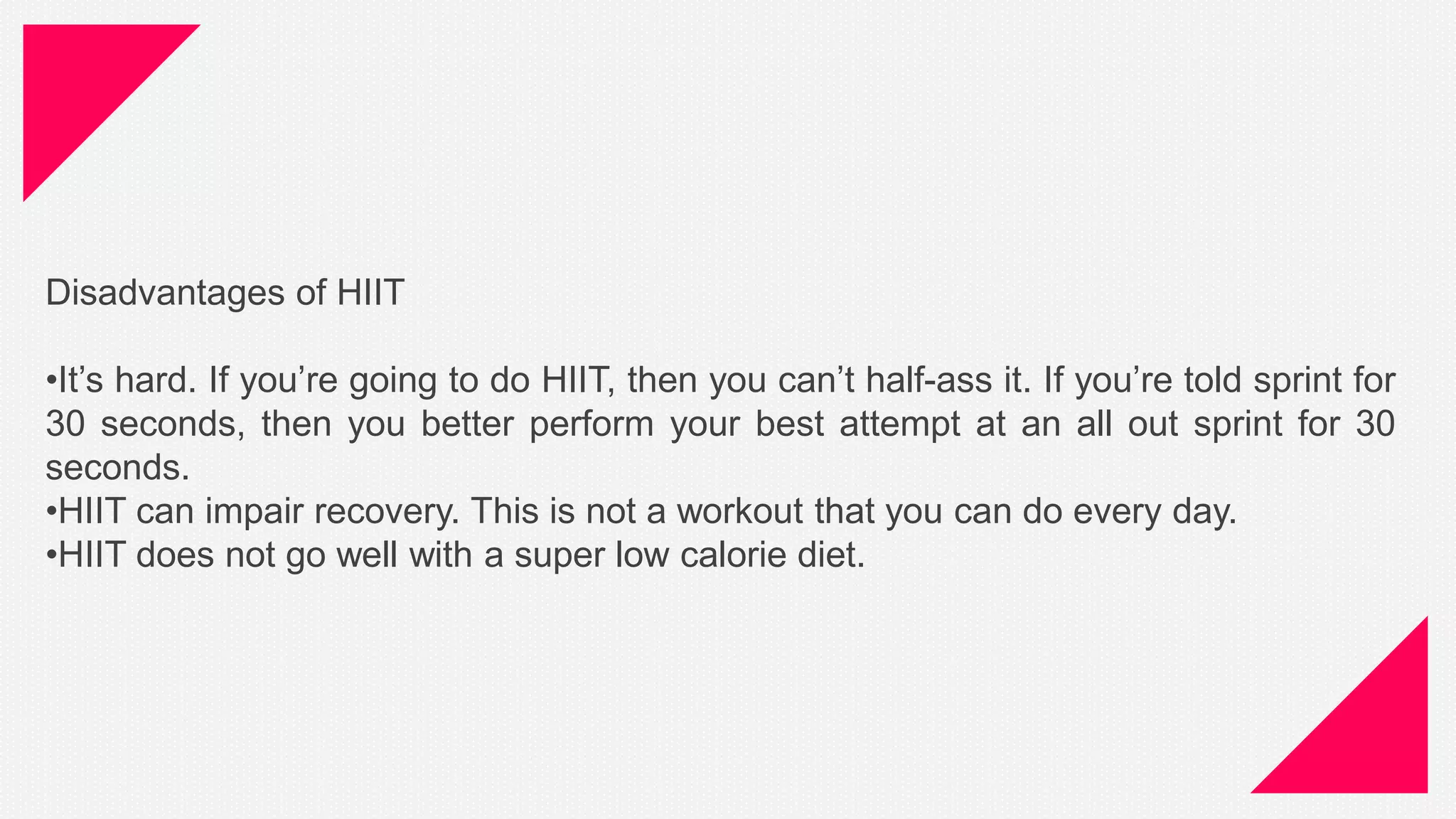 Disadvantages of HIIT

•It’s hard. If you’re going to do HIIT, then you can’t half-ass it. If you’re told sprint for 30 seconds, then you better perform your best attempt at an all out sprint for 30 seconds.
•HIIT can impair recovery. This is not a workout that you can do every day.
•HIIT does not go well with a super low calorie diet.